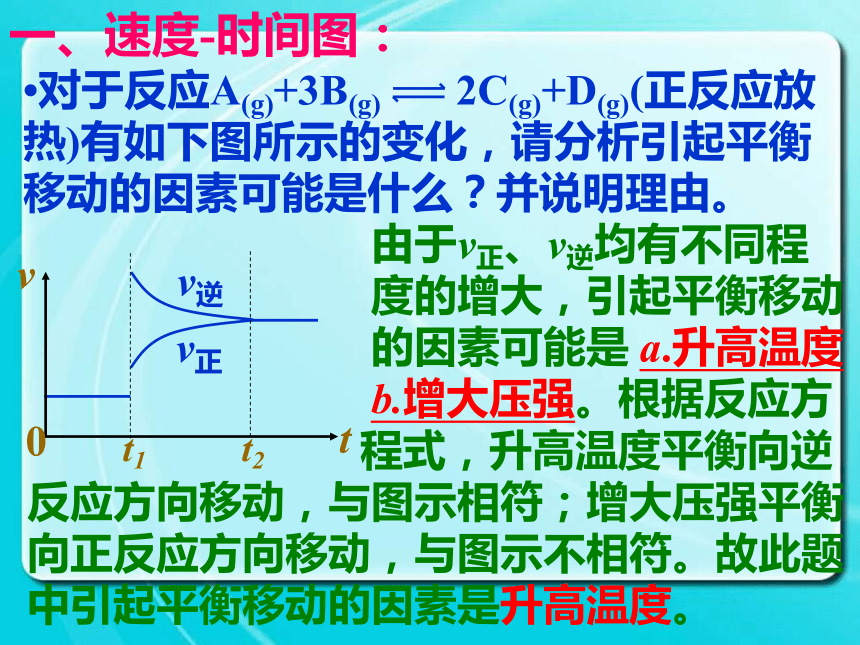 一、速度-时间图：

•对于反应$A_{(g)}+3B_{(g)} \rightleftharpoons 2C_{(g)}+D_{(g)}$(正反应放热)有如下图所示的变化，请分析引起平衡移动的因素可能是什么？并说明理由。

$v$

$v_{逆}$

$v_{正}$

0

$t_1$

$t_2$

$t$

由于$v_{正}$、$v_{逆}$均有不同程度的增大，引起平衡移动的因素可能是 a.升高温度 b.增大压强。根据反应方程式，升高温度平衡向逆反应方向移动，与图示相符；增大压强平衡向正反应方向移动，与图示不相符。故此题中引起平衡移动的因素是升高温度。